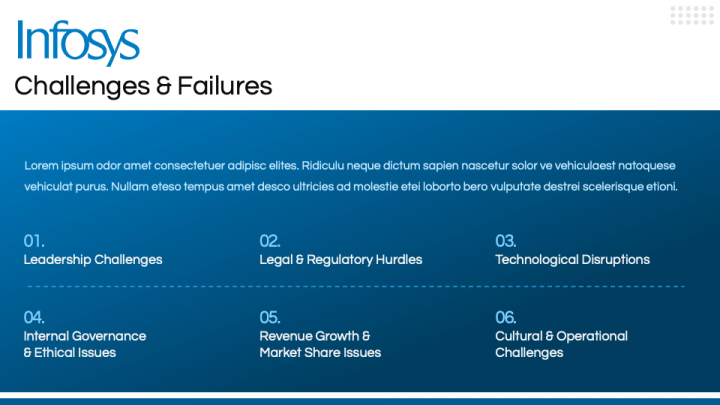 Infosys

Challenges & Failures

Lorem ipsum odor amet consectetuer adipisc elites. Ridiculu neque dictum sapien nascetur solor ve vehiculaest natoquese vehiculat purus. Nullam eteso tempus amet desco ultricies ad molestie etei loborto bero vulputate destrei scelerisque etioni.

01.
Leadership Challenges

02.
Legal & Regulatory Hurdles

03.
Technological Disruptions

04.
Internal Governance & Ethical Issues

05.
Revenue Growth & Market Share Issues

06.
Cultural & Operational Challenges